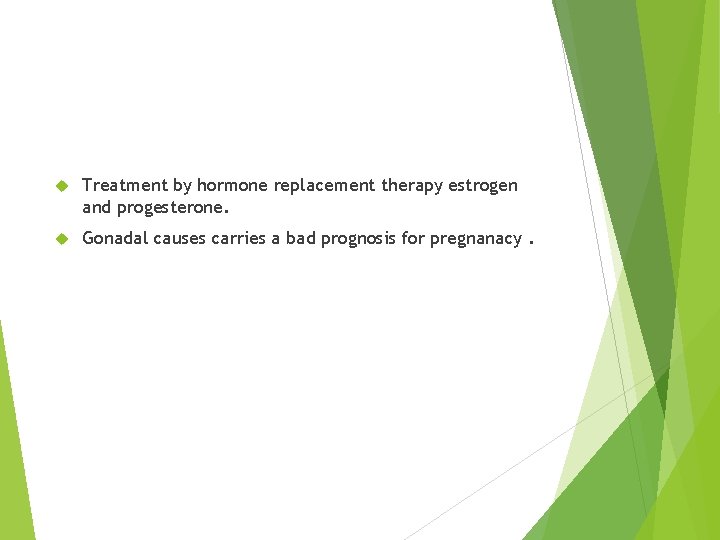 Treatment by hormone replacement therapy estrogen and progesterone.

Gonadal causes carries a bad prognosis for pregnanacy .